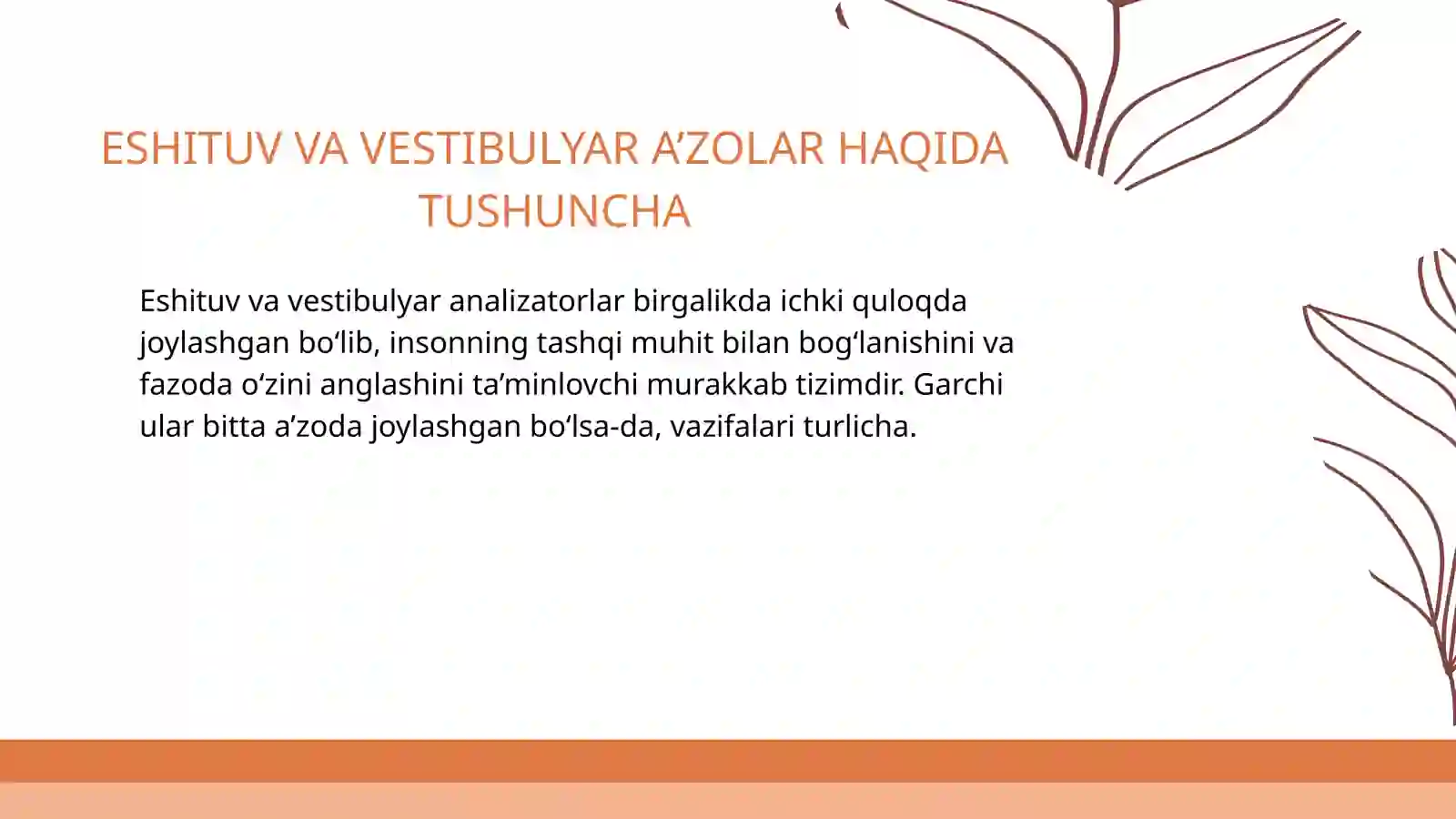 ESHITUV VA VESTIBULYAR A’ZOLAR HAQIDA TUSHUNCHA

Eshituv va vestibulyar analizatorlar birgalikda ichki quloqda joylashgan bo‘lib, insonning tashqi muhit bilan bog‘lanishini va fazoda o‘zini anglashini ta’minlovchi murakkab tizimdir. Garchi ular bitta a’zoda joylashgan bo‘lsa-da, vazifalari turlicha.